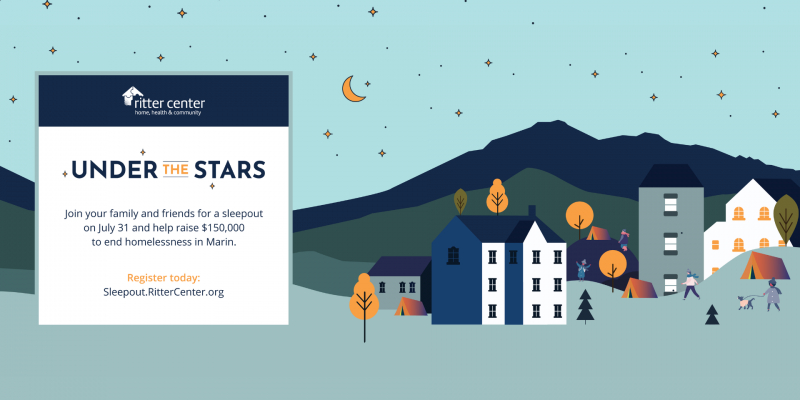 ritter center
home, health & community

UNDER THE STARS

Join your family and friends for a sleepout on July 31 and help raise $150,000 to end homelessness in Marin.

Register today:
Sleepout.RitterCenter.org